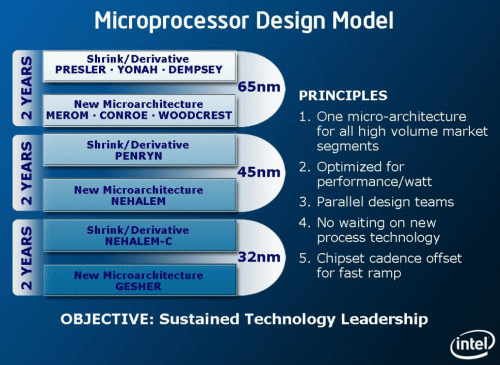 Microprocessor Design Model

2 YEARS

Shrink/Derivative
PRESLER · YONAH · DEMPSEY

65nm

New Microarchitecture
MEROM · CONROE · WOODCREST

2 YEARS

Shrink/Derivative
PENRYN

45nm

New Microarchitecture
NEHALEM

2 YEARS

Shrink/Derivative
NEHALEM-C

32nm

New Microarchitecture
GESHER

PRINCIPLES

1. One micro-architecture for all high volume market segments

2. Optimized for performance/watt

3. Parallel design teams

4. No waiting on new process technology

5. Chipset cadence offset for fast ramp

OBJECTIVE: Sustained Technology Leadership

intel